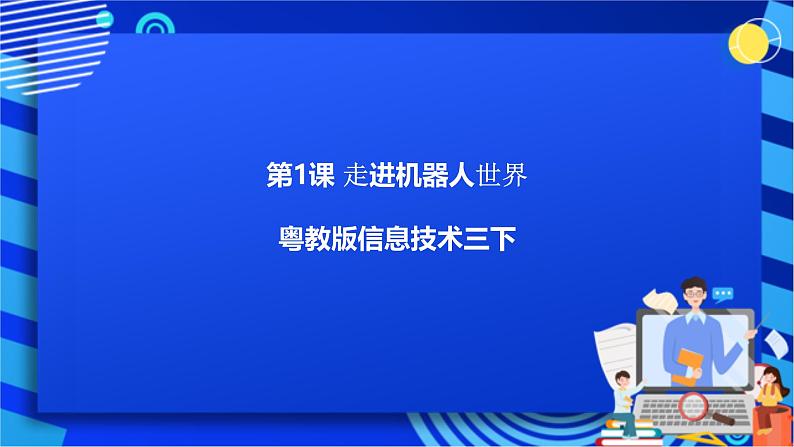 第1课 走进机器人世界

粤教版信息技术三下